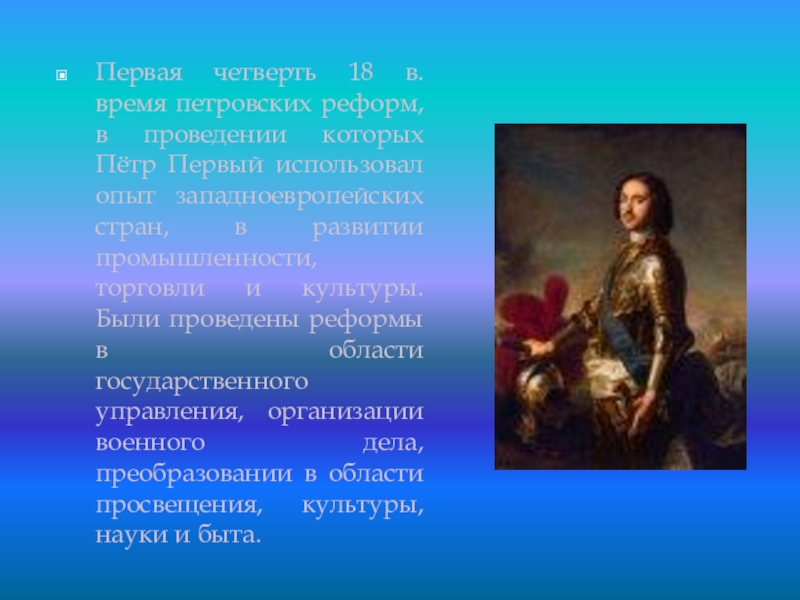 Первая четверть 18 в. время петровских реформ, в проведении которых Пётр Первый использовал опыт западноевропейских стран, в развитии промышленности, торговли и культуры. Были проведены реформы в области государственного управления, организации военного дела, преобразовании в области просвещения, культуры, науки и быта.